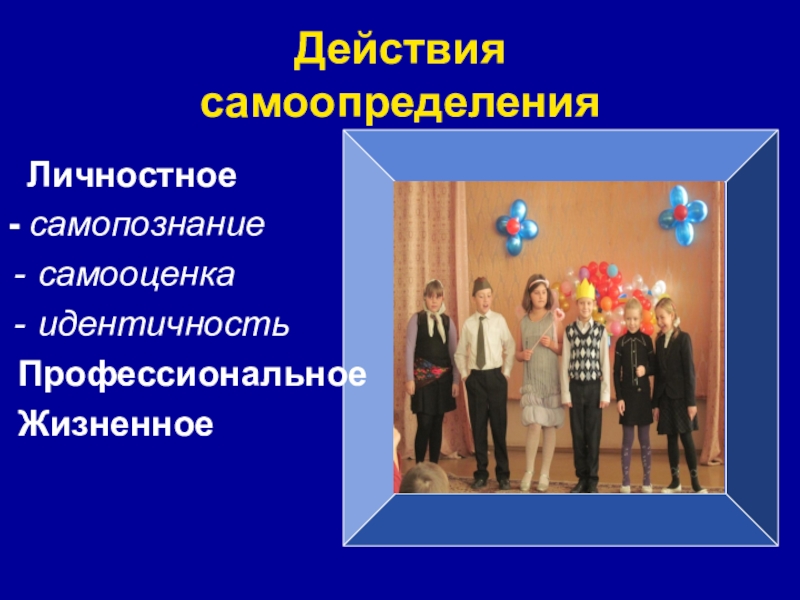 Действия самоопределения

Личностное
- самопознание
- самооценка
- идентичность
Профессиональное
Жизненное